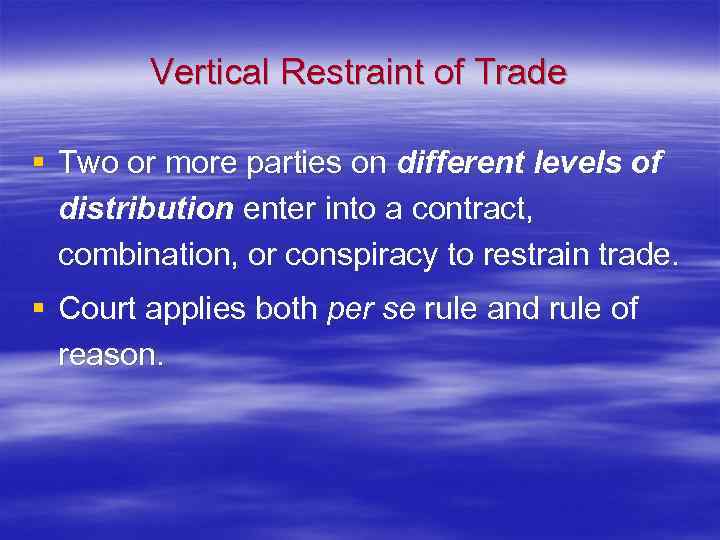 Vertical Restraint of Trade

▪ Two or more parties on different levels of distribution enter into a contract, combination, or conspiracy to restrain trade.

▪ Court applies both per se rule and rule of reason.